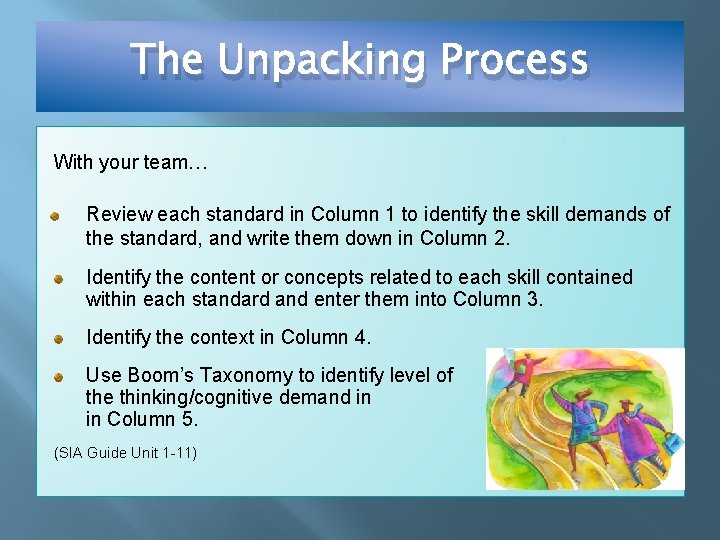 The Unpacking Process

With your team…

Review each standard in Column 1 to identify the skill demands of the standard, and write them down in Column 2.

Identify the content or concepts related to each skill contained within each standard and enter them into Column 3.

Identify the context in Column 4.

Use Boom's Taxonomy to identify level of the thinking/cognitive demand in in Column 5.

(SIA Guide Unit 1-11)